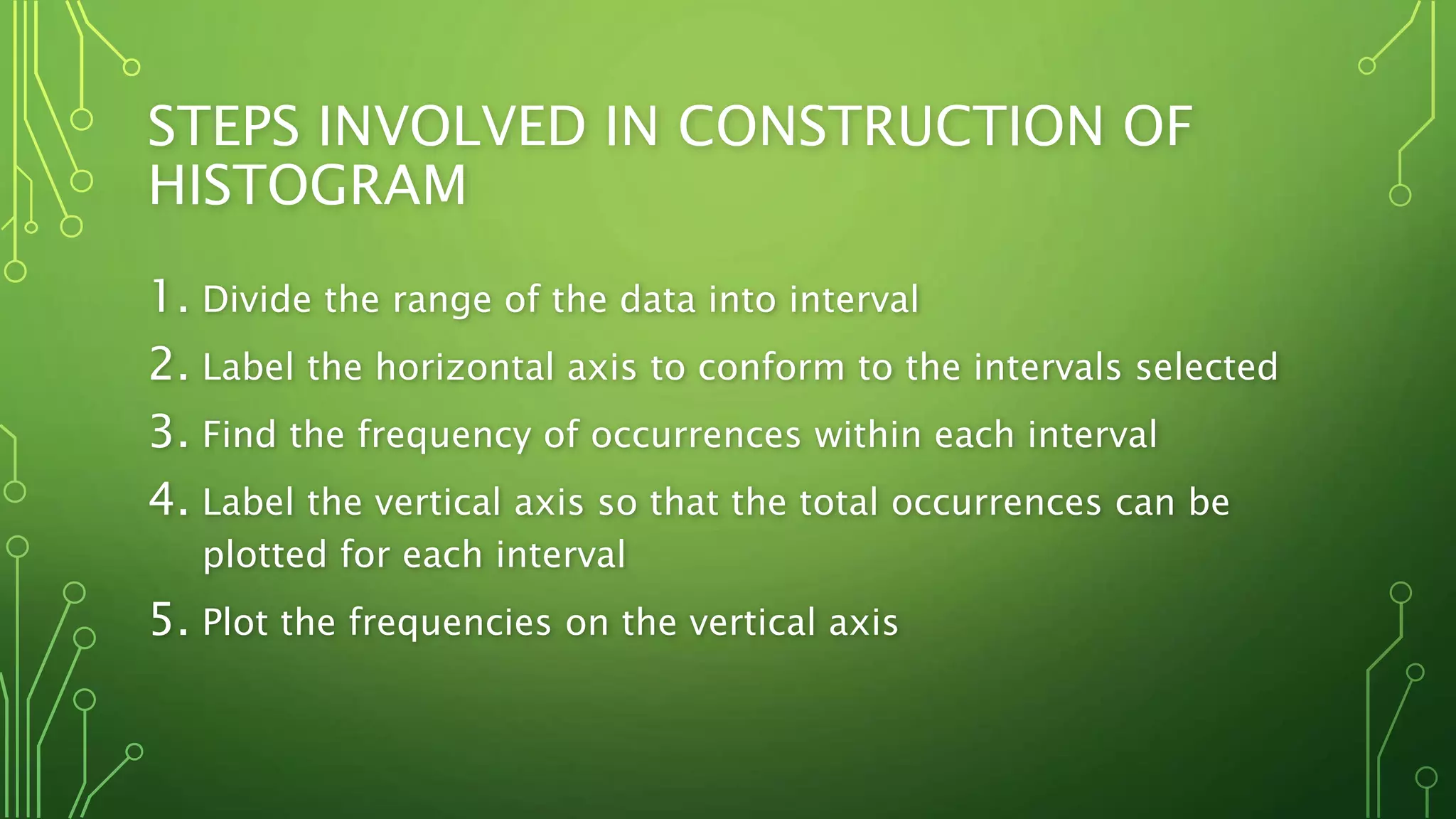 STEPS INVOLVED IN CONSTRUCTION OF HISTOGRAM

1. Divide the range of the data into interval
2. Label the horizontal axis to conform to the intervals selected
3. Find the frequency of occurrences within each interval
4. Label the vertical axis so that the total occurrences can be plotted for each interval
5. Plot the frequencies on the vertical axis